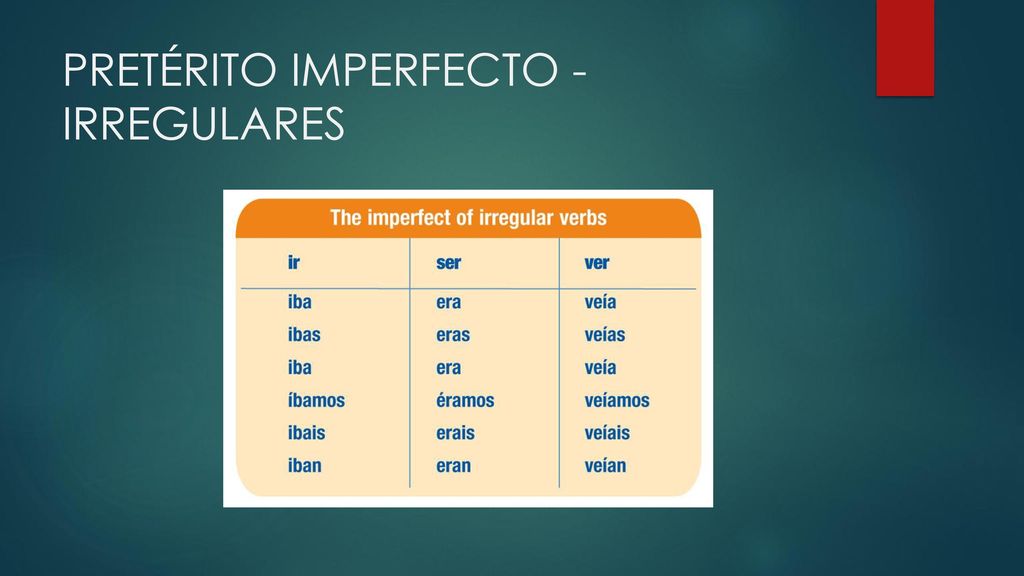 PRETÉRITO IMPERFECTO - IRREGULARES

The imperfect of irregular verbs

| ir | ser | ver |
|---|---|---|
| iba | era | veía |
| ibas | eras | veías |
| iba | era | veía |
| íbamos | éramos | veíamos |
| ibais | erais | veíais |
| iban | eran | veían |